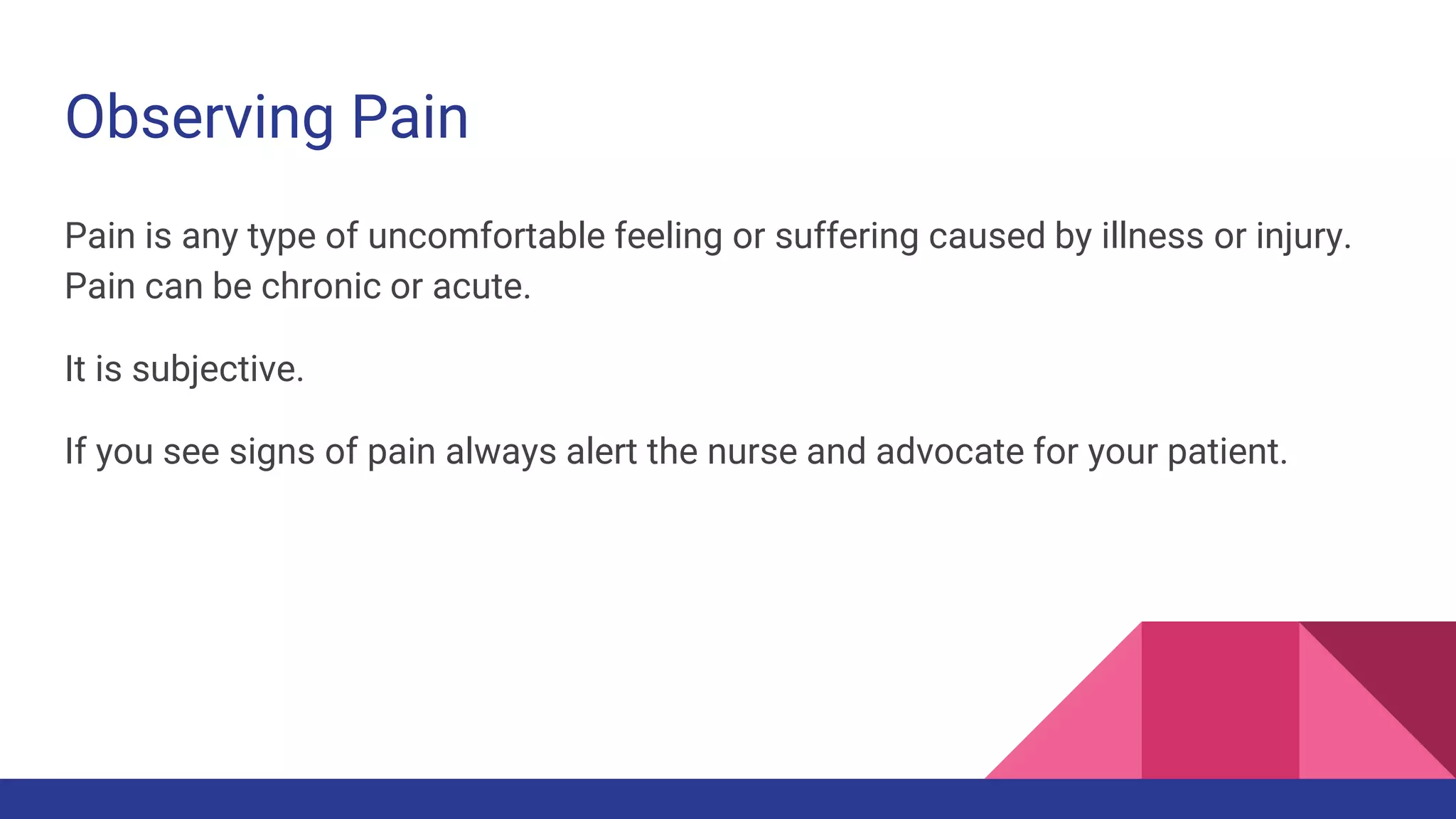 Observing Pain

Pain is any type of uncomfortable feeling or suffering caused by illness or injury. Pain can be chronic or acute.

It is subjective.

If you see signs of pain always alert the nurse and advocate for your patient.